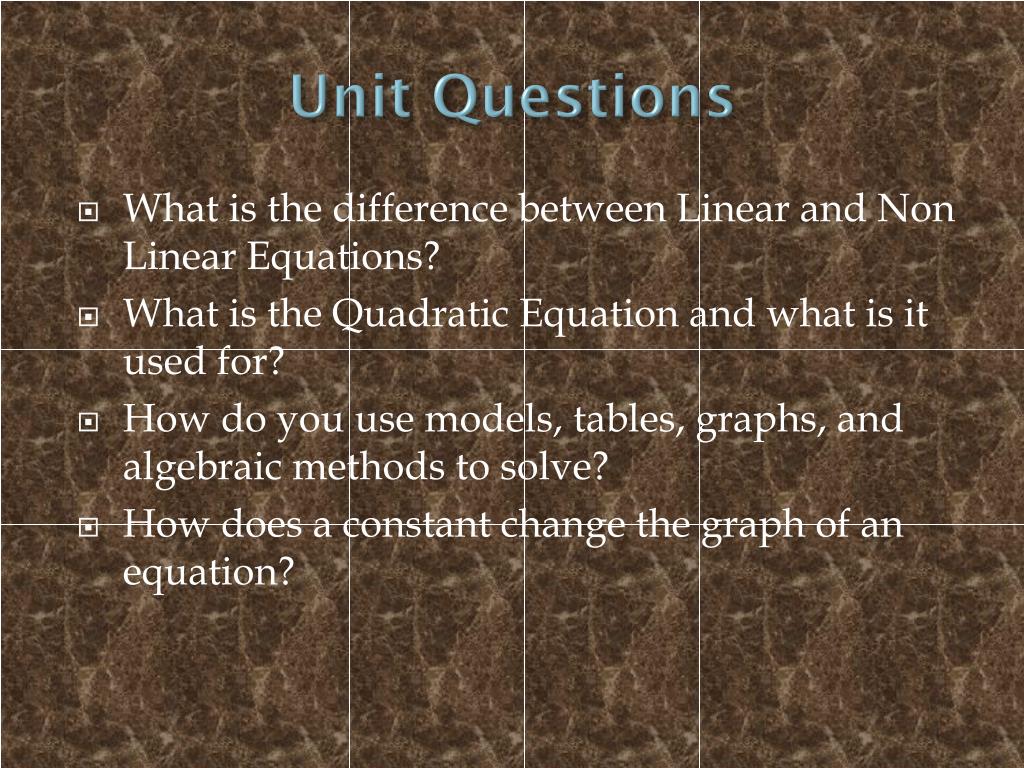 Unit Questions

What is the difference between Linear and Non Linear Equations?

What is the Quadratic Equation and what is it used for?

How do you use models, tables, graphs, and algebraic methods to solve?

How does a constant change the graph of an equation?